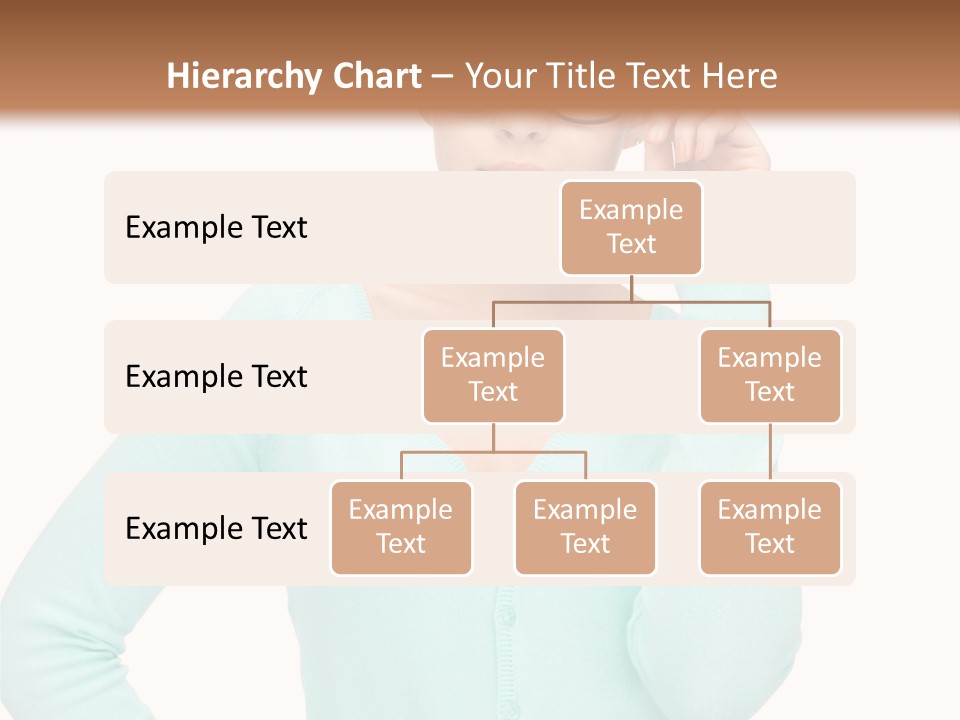 Hierarchy Chart – Your Title Text Here

Example Text

Example Text

Example Text

Example Text

Example Text

Example Text

Example Text

Example Text

Example Text